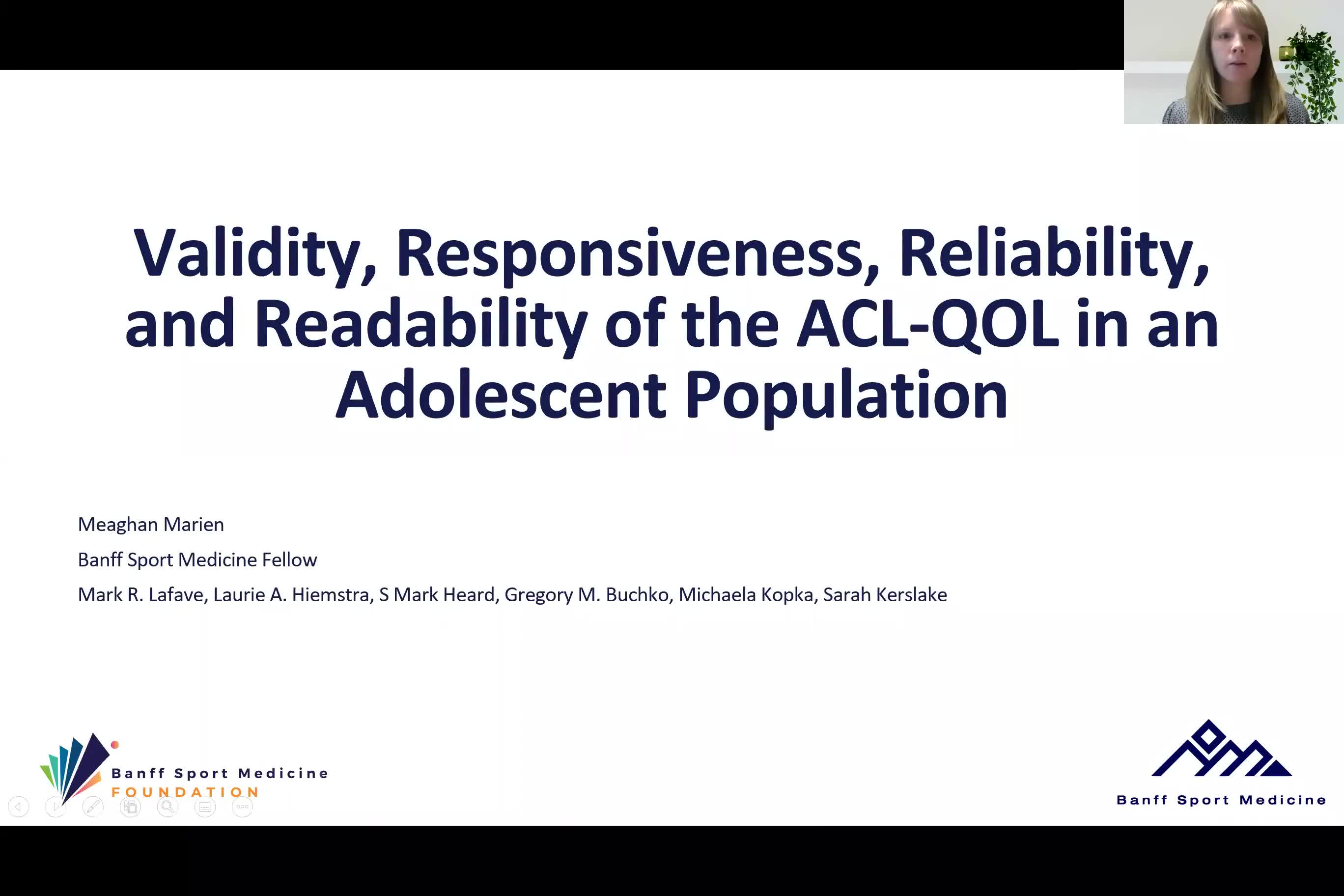 Validity, Responsiveness, Reliability, and Readability of the ACL-QOL in an Adolescent Population

Meaghan Marien

Banff Sport Medicine Fellow

Mark R. Lafave, Laurie A. Hiemstra, S Mark Heard, Gregory M. Buchko, Michaela Kopka, Sarah Kerslake

Banff Sport Medicine FOUNDATION

Banff Sport Medicine